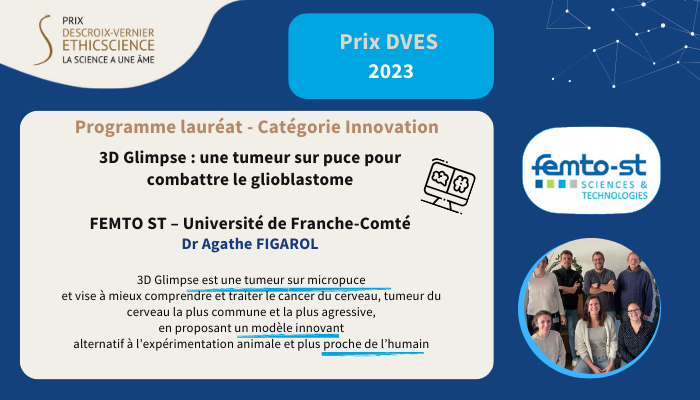 PRIX DESCROIX-VERNIER ETHICSCIENCE
LA SCIENCE A UNE ÂME

Prix DVES
2023

Programme lauréat - Catégorie Innovation

3D Glimpse : une tumeur sur puce pour combattre le glioblastome

FEMTO ST – Université de Franche-Comté
Dr Agathe FIGAROL

3D Glimpse est une tumeur sur micropuce et vise à mieux comprendre et traiter le cancer du cerveau, tumeur du cerveau la plus commune et la plus agressive, en proposant un modèle innovant alternatif à l'expérimentation animale et plus proche de l'humain

femto-st
SCIENCES & TECHNOLOGIES